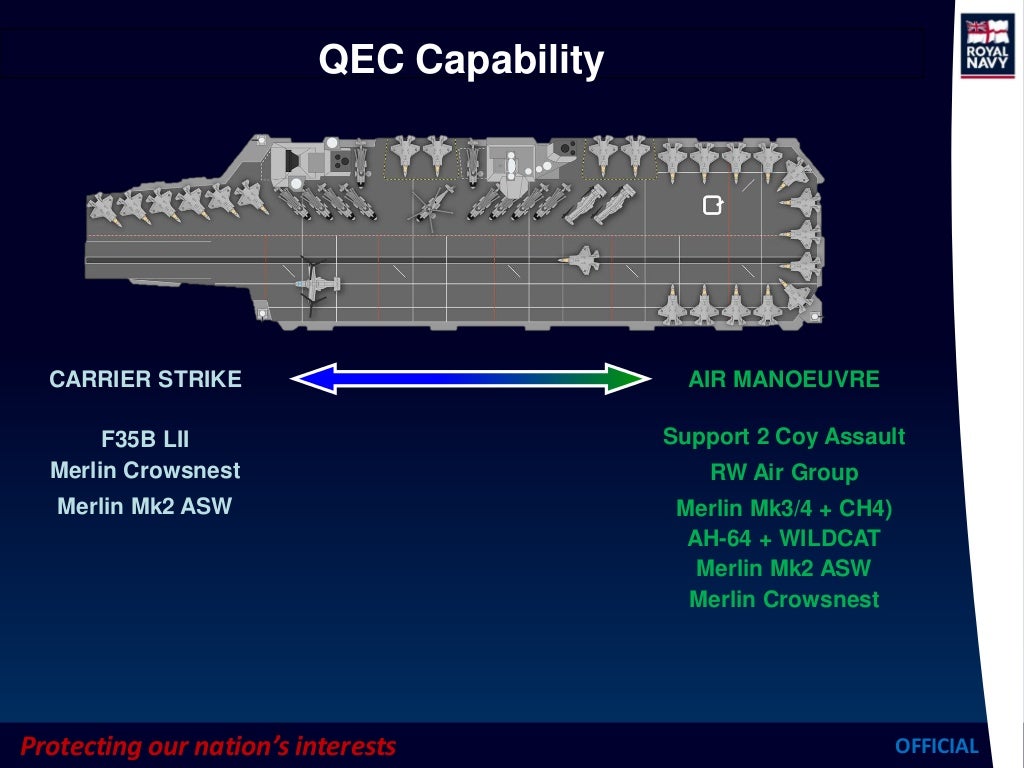 QEC Capability

ROYAL NAVY

CARRIER STRIKE

F35B LII
Merlin Crowsnest
Merlin Mk2 ASW

AIR MANOEUVRE

Support 2 Coy Assault
RW Air Group
Merlin Mk3/4 + CH4)
AH-64 + WILDCAT
Merlin Mk2 ASW
Merlin Crowsnest

Protecting our nation's interests

OFFICIAL